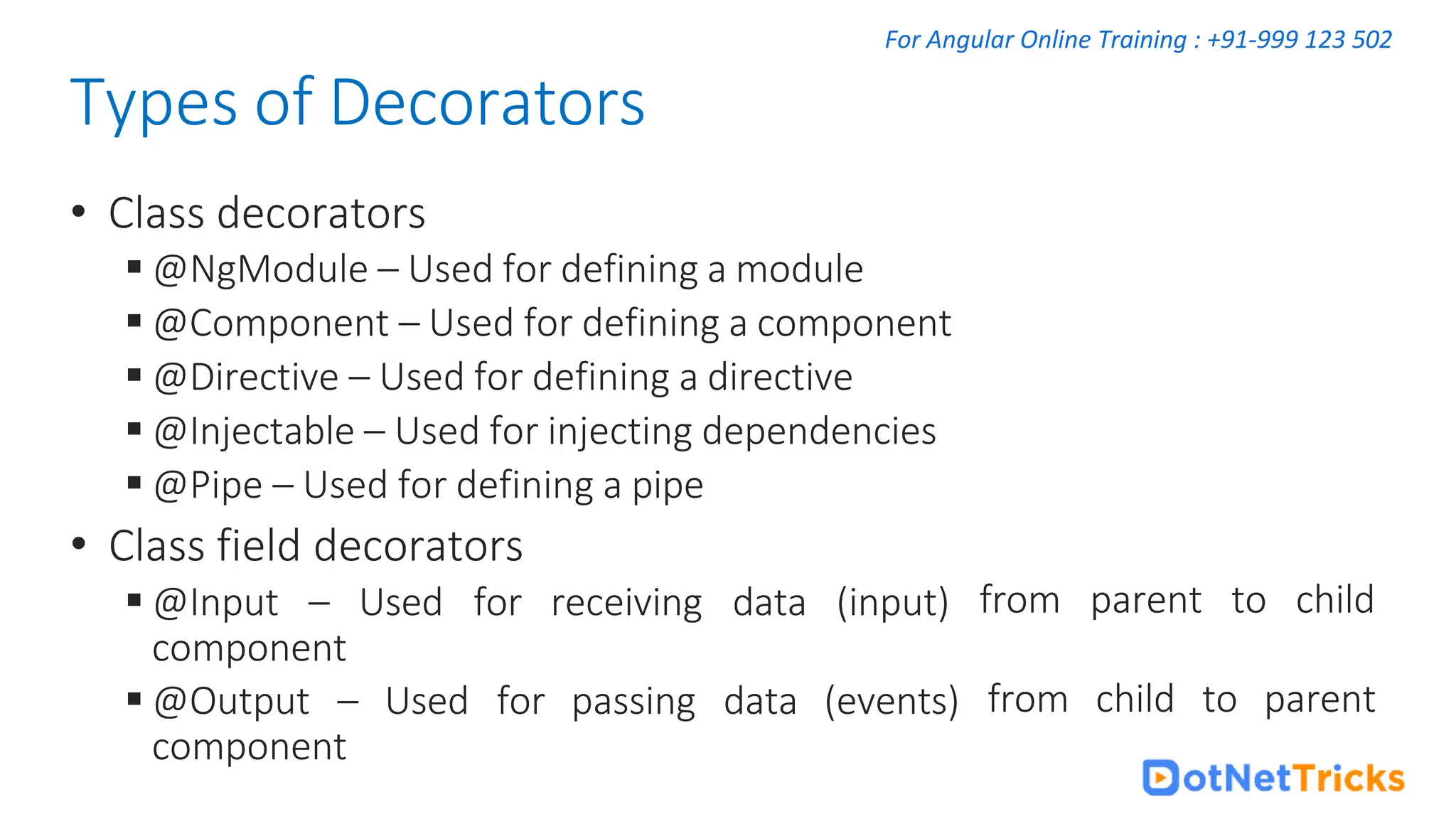 For Angular Online Training : +91-999 123 502

Types of Decorators

• Class decorators
  ▪ @NgModule – Used for defining a module
  ▪ @Component – Used for defining a component
  ▪ @Directive – Used for defining a directive
  ▪ @Injectable – Used for injecting dependencies
  ▪ @Pipe – Used for defining a pipe
• Class field decorators
  ▪ @Input – Used for receiving data (input) from parent to child component
  ▪ @Output – Used for passing data (events) from child to parent component

DotNetTricks